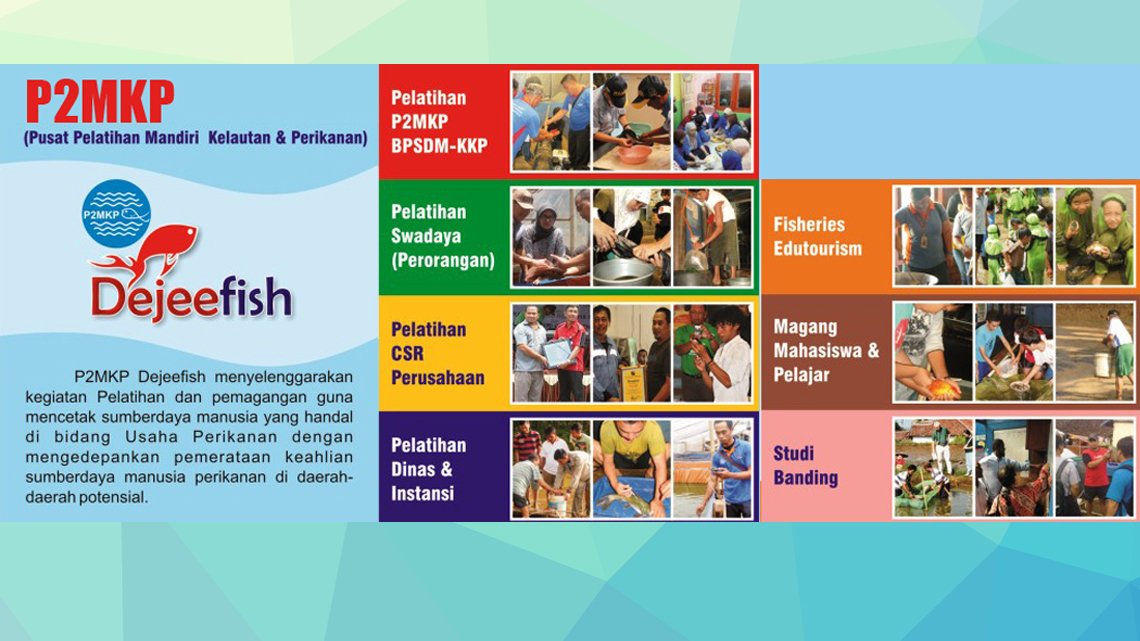 P2MKP
(Pusat Pelatihan Mandiri Kelautan & Perikanan)

P2MKP

Dejeefish

P2MKP Dejeefish menyelenggarakan kegiatan Pelatihan dan pemagangan guna mencetak sumberdaya manusia yang handal di bidang Usaha Perikanan dengan mengedepankan pemerataan keahlian sumberdaya manusia perikanan di daerah-daerah potensial.

Pelatihan P2MKP BPSDM-KKP

Pelatihan Swadaya (Perorangan)

Pelatihan CSR Perusahaan

Pelatihan Dinas & Instansi

Fisheries Edutourism

Magang Mahasiswa & Pelajar

Studi Banding